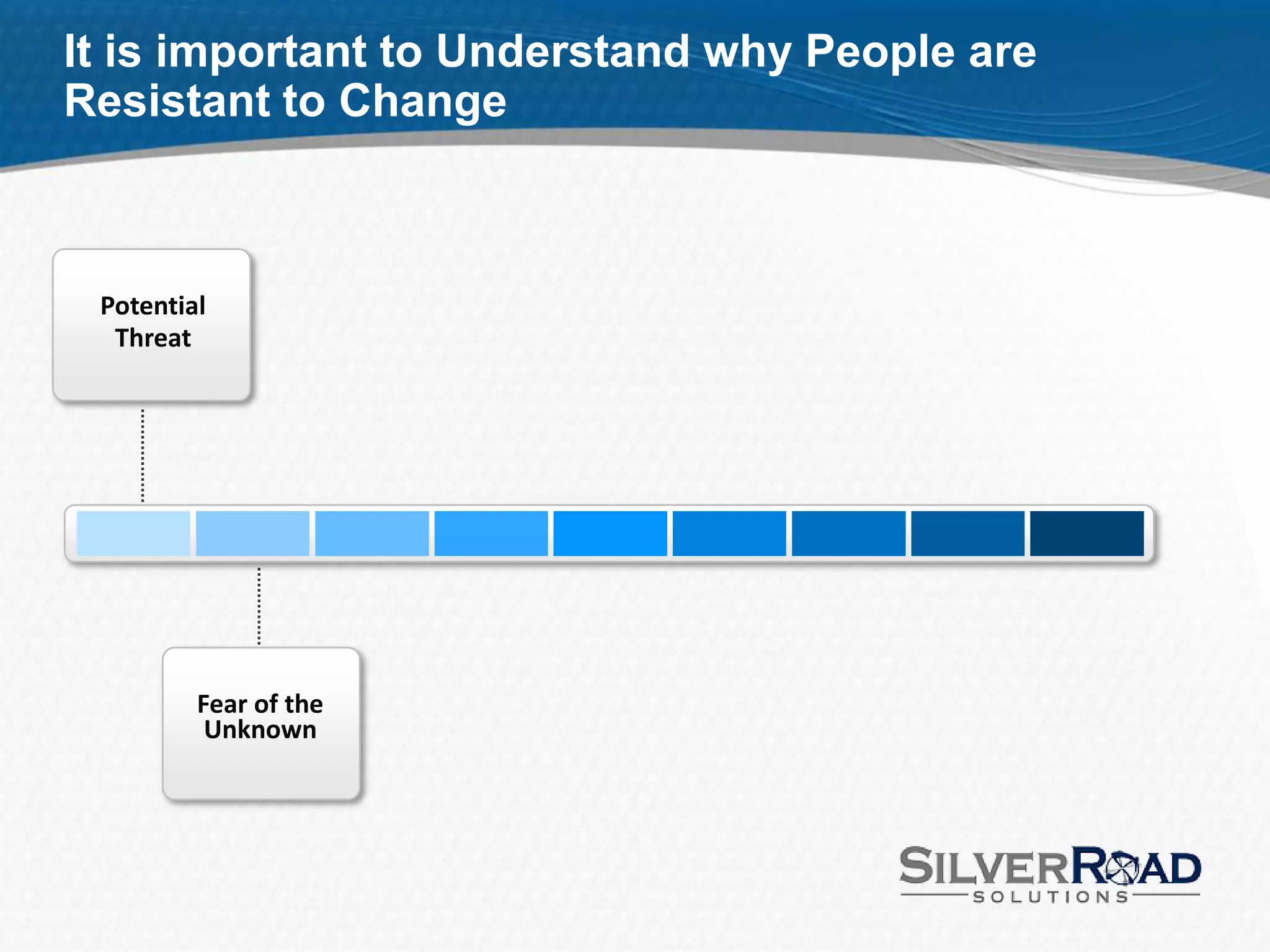 It is important to Understand why People are Resistant to Change

Potential Threat

Fear of the Unknown

SILVERROAD
SOLUTIONS